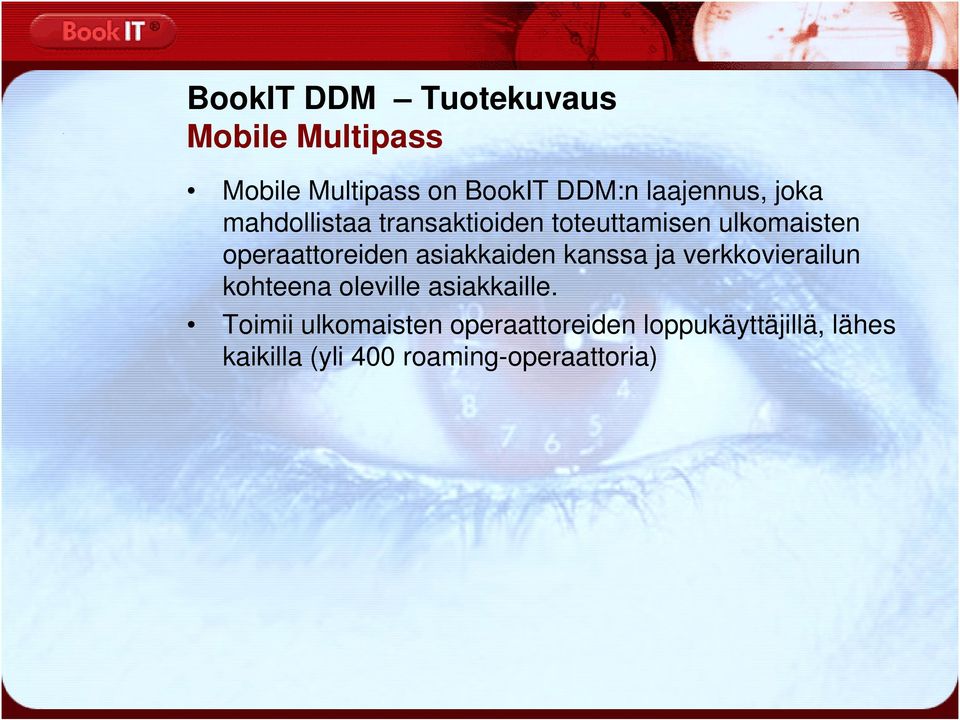 Book IT®

BookIT DDM – Tuotekuvaus
Mobile Multipass

• Mobile Multipass on BookIT DDM:n laajennus, joka mahdollistaa transaktioiden toteuttamisen ulkomaisten operaattoreiden asiakkaiden kanssa ja verkkovierailun kohteena oleville asiakkaille.
• Toimii ulkomaisten operaattoreiden loppukäyttäjillä, lähes kaikilla (yli 400 roaming-operaattoria)